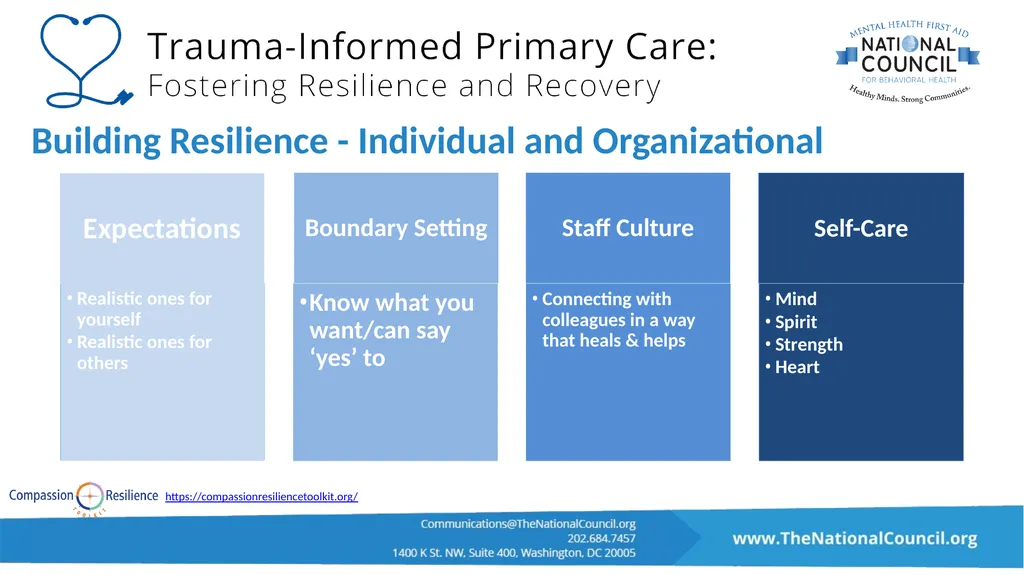 Trauma-Informed Primary Care:
Fostering Resilience and Recovery

MENTAL HEALTH FIRST AID
NATIONAL COUNCIL
FOR BEHAVIORAL HEALTH
Healthy Minds. Strong Communities.

Building Resilience - Individual and Organizational

Expectations
• Realistic ones for yourself
• Realistic ones for others

Boundary Setting
• Know what you want/can say 'yes' to

Staff Culture
• Connecting with colleagues in a way that heals & helps

Self-Care
• Mind
• Spirit
• Strength
• Heart

Compassion Resilience TOOLKIT https://compassionresiliencetoolkit.org/

Communications@TheNationalCouncil.org
202.684.7457
1400 K St. NW, Suite 400, Washington, DC 20005

www.TheNationalCouncil.org